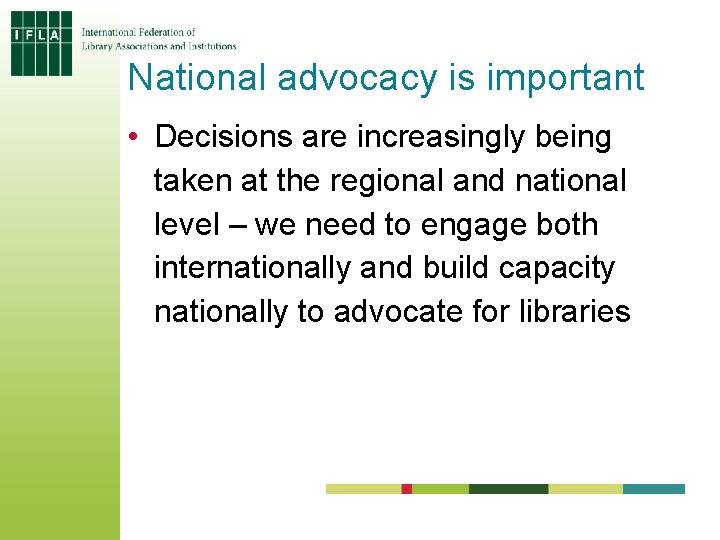 IFLA International Federation of Library Associations and Institutions

National advocacy is important

• Decisions are increasingly being taken at the regional and national level – we need to engage both internationally and build capacity nationally to advocate for libraries